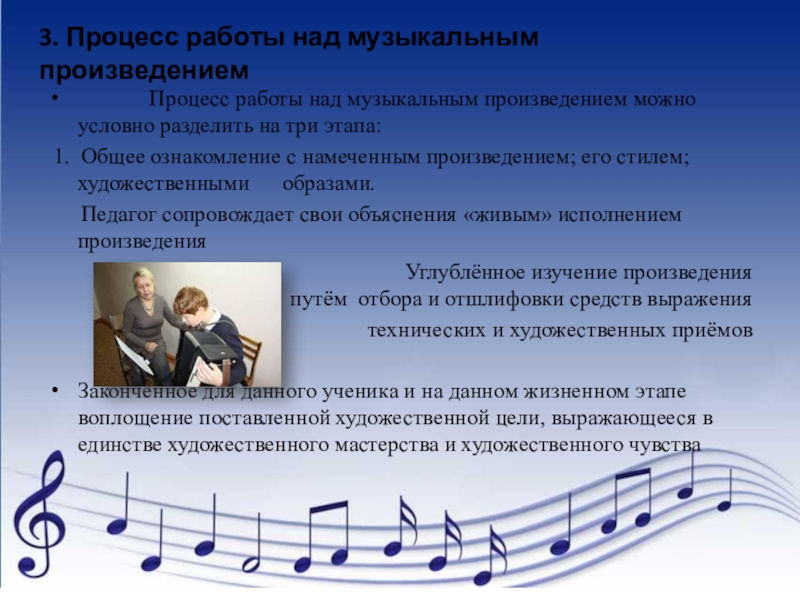 3. Процесс работы над музыкальным произведением

• Процесс работы над музыкальным произведением можно условно разделить на три этапа:

1. Общее ознакомление с намеченным произведением; его стилем; художественными образами.

Педагог сопровождает свои объяснения «живым» исполнением произведения

Углублённое изучение произведения путём отбора и отшлифовки средств выражения технических и художественных приёмов

• Законченное для данного ученика и на данном жизненном этапе воплощение поставленной художественной цели, выражающееся в единстве художественного мастерства и художественного чувства